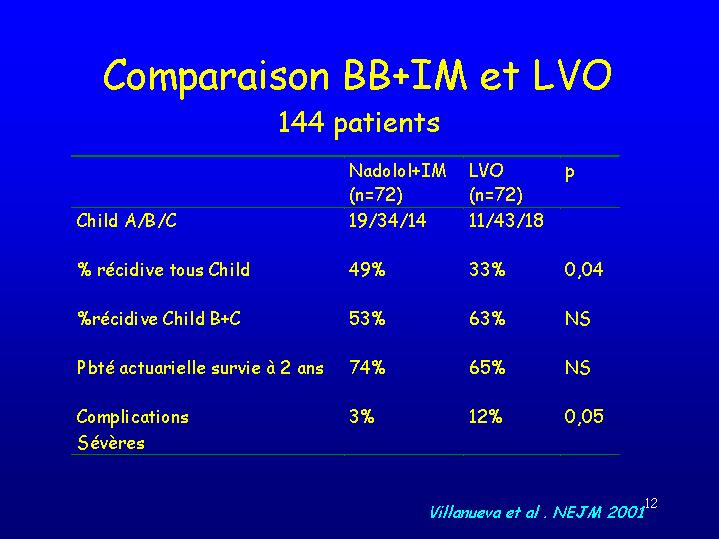 Comparaison BB+IM et LVO
144 patients

| | Nadolol+IM (n=72) | LVO (n=72) | p |
|---|---|---|---|
| Child A/B/C | 19/34/14 | 11/43/18 | |
| % récidive tous Child | 49% | 33% | 0,04 |
| %récidive Child B+C | 53% | 63% | NS |
| Pbté actuarielle survie à 2 ans | 74% | 65% | NS |
| Complications Sévères | 3% | 12% | 0,05 |

Villanueva et al . NEJM 2001

12